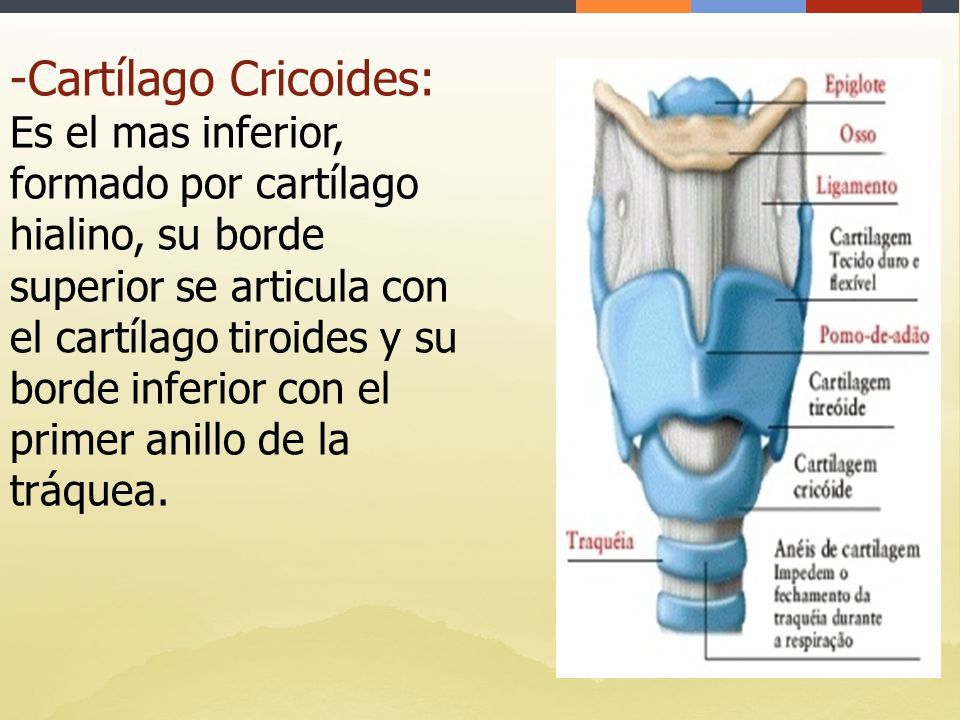 -Cartílago Cricoides:
Es el mas inferior, formado por cartílago hialino, su borde superior se articula con el cartílago tiroides y su borde inferior con el primer anillo de la tráquea.

Epiglote
Osso
Ligamento
Cartilagem
Tecido duro e flexível
Pomo-de-adão
Cartilagem tireóide
Cartilagem cricóide
Traquéia
Anéis de cartilagem
Impedem o fechamento da traquéia durante a respiração